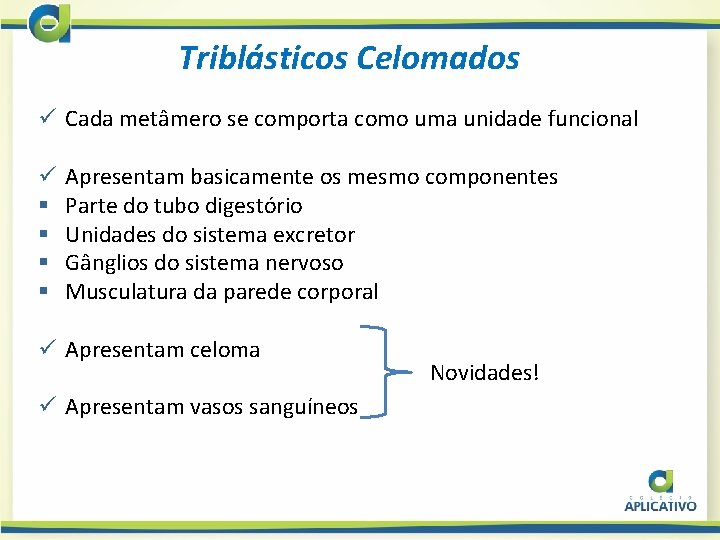 Triblásticos Celomados

✓ Cada metâmero se comporta como uma unidade funcional

✓ Apresentam basicamente os mesmo componentes
▪ Parte do tubo digestório
▪ Unidades do sistema excretor
▪ Gânglios do sistema nervoso
▪ Musculatura da parede corporal

✓ Apresentam celoma

✓ Apresentam vasos sanguíneos

Novidades!

COLÉGIO
APLICATIVO